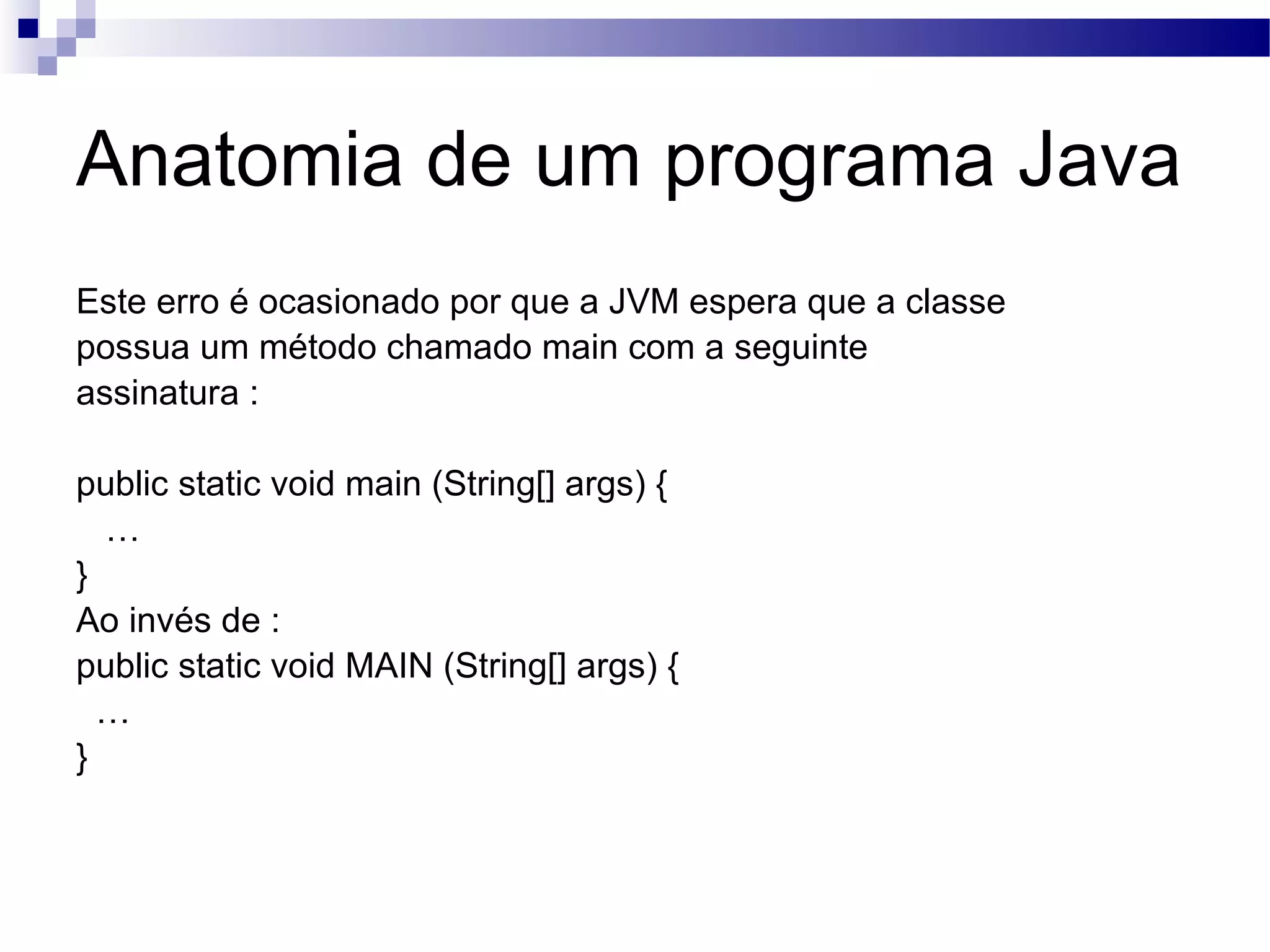 Anatomia de um programa Java

Este erro é ocasionado por que a JVM espera que a classe possua um método chamado main com a seguinte assinatura :

public static void main (String[] args) {
   …
}
Ao invés de :
public static void MAIN (String[] args) {
  …
}